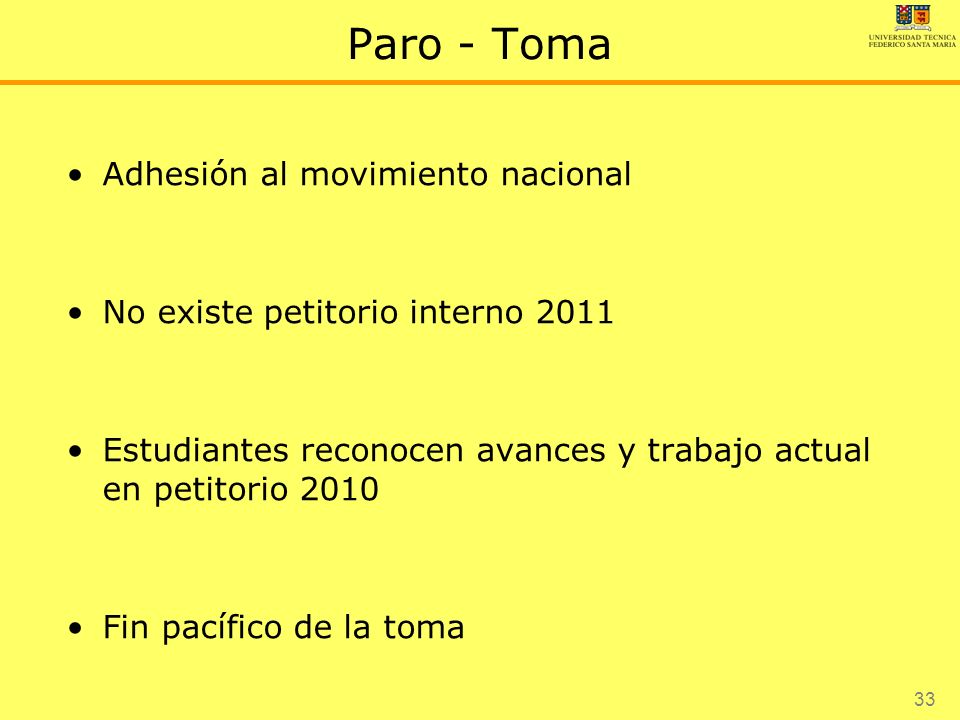 Paro - Toma

UNIVERSIDAD TECNICA FEDERICO SANTA MARIA

• Adhesión al movimiento nacional

• No existe petitorio interno 2011

• Estudiantes reconocen avances y trabajo actual en petitorio 2010

• Fin pacífico de la toma

33